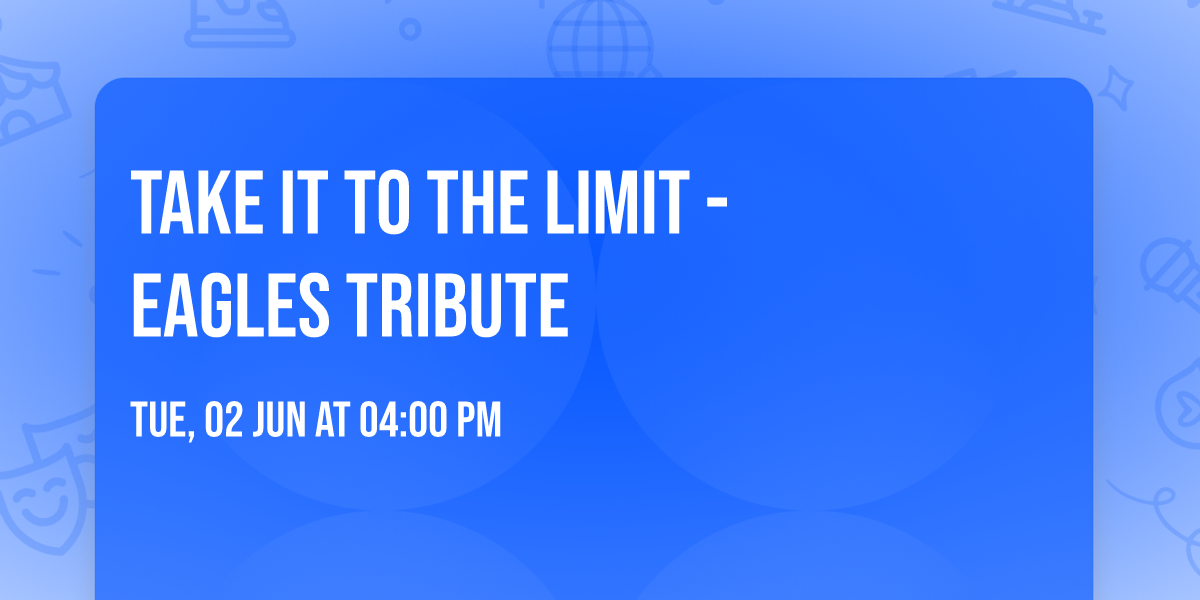 TAKE IT TO THE LIMIT - EAGLES TRIBUTE

TUE, 02 JUN AT 04:00 PM